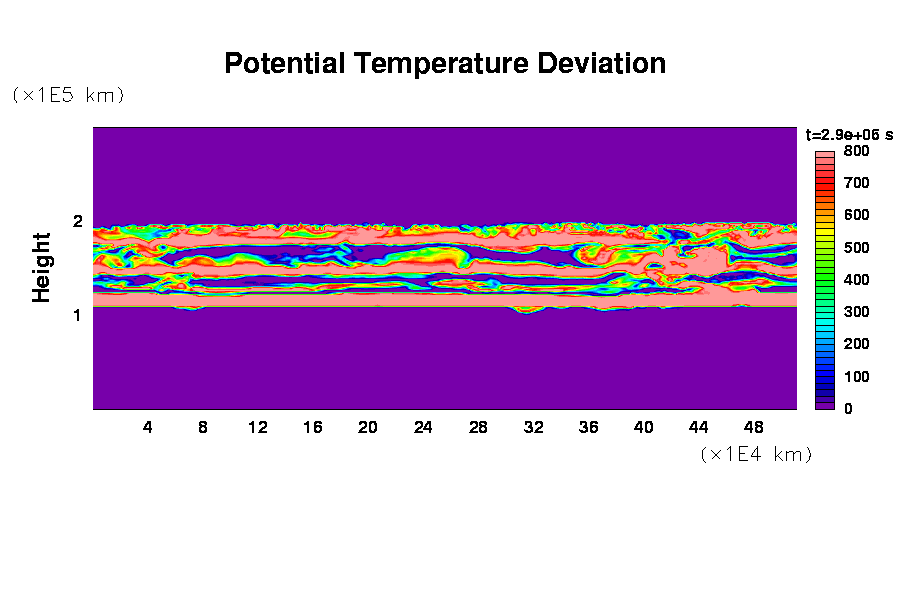 Potential Temperature Deviation

(×1E5 km)

t=2.9e+06 s

800
700
600
500
400
300
200
100
0

Height

2
1

4 8 12 16 20 24 28 32 36 40 44 48

(×1E4 km)